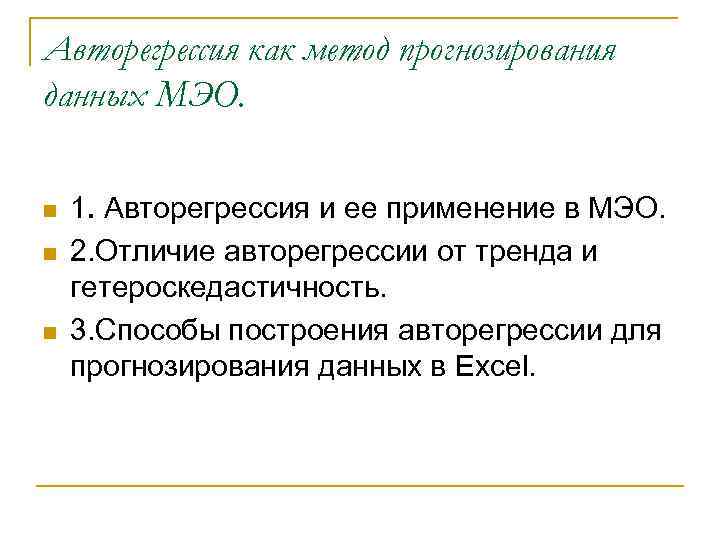 Авторегрессия как метод прогнозирования данных МЭО.

1. Авторегрессия и ее применение в МЭО.
2.Отличие авторегрессии от тренда и гетероскедастичность.
3.Способы построения авторегрессии для прогнозирования данных в Excel.